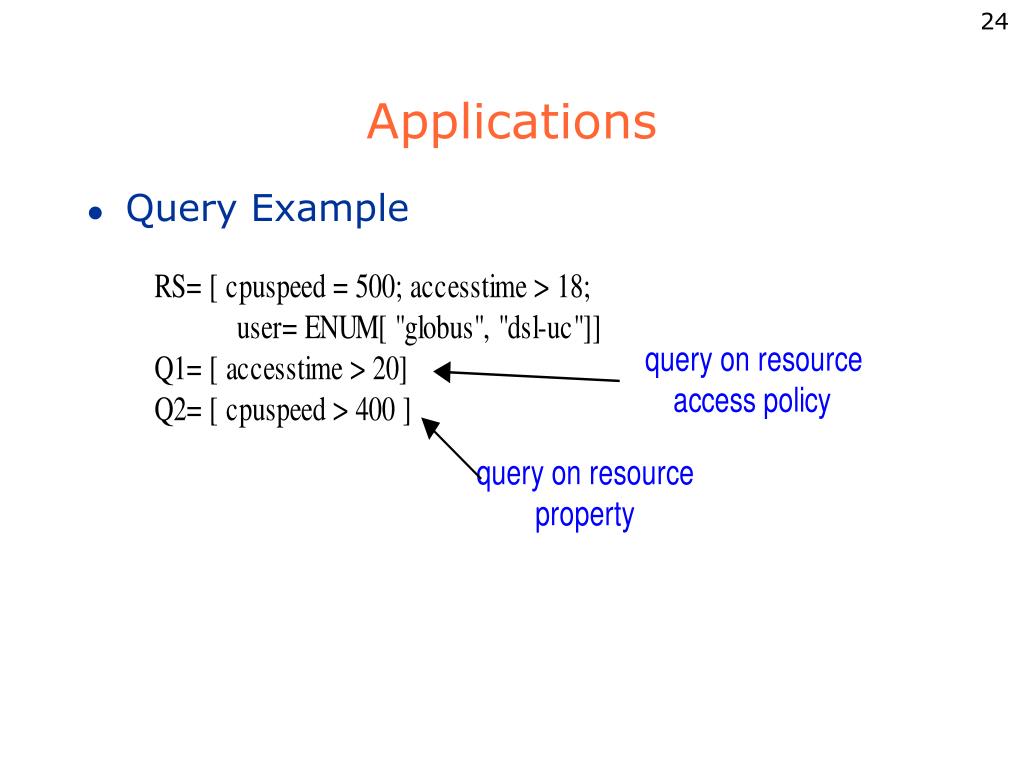 24

Applications

• Query Example

RS= [ cpuspeed = 500; accesstime > 18;
user= ENUM[ "globus", "dsl-uc"]]
Q1= [ accesstime > 20]
Q2= [ cpuspeed > 400 ]

query on resource access policy

query on resource property